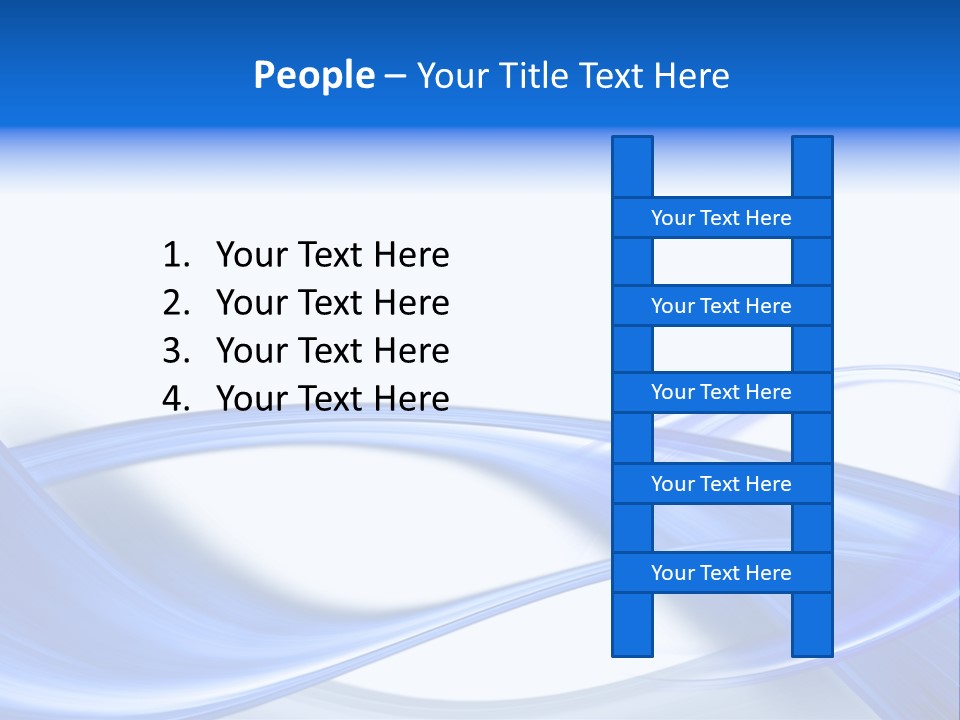 People – Your Title Text Here

1. Your Text Here
2. Your Text Here
3. Your Text Here
4. Your Text Here

Your Text Here
Your Text Here
Your Text Here
Your Text Here
Your Text Here